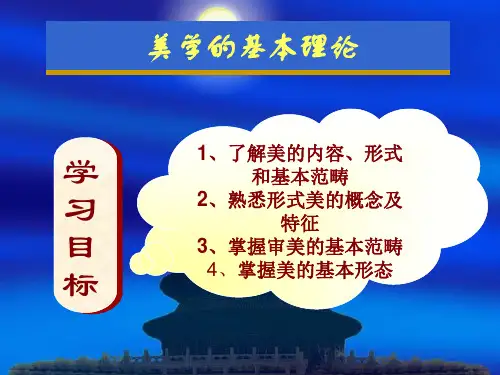 美学的基本理论

学习目标

1、了解美的内容、形式和基本范畴
2、熟悉形式美的概念及特征
3、掌握审美的基本范畴
4、掌握美的基本形态